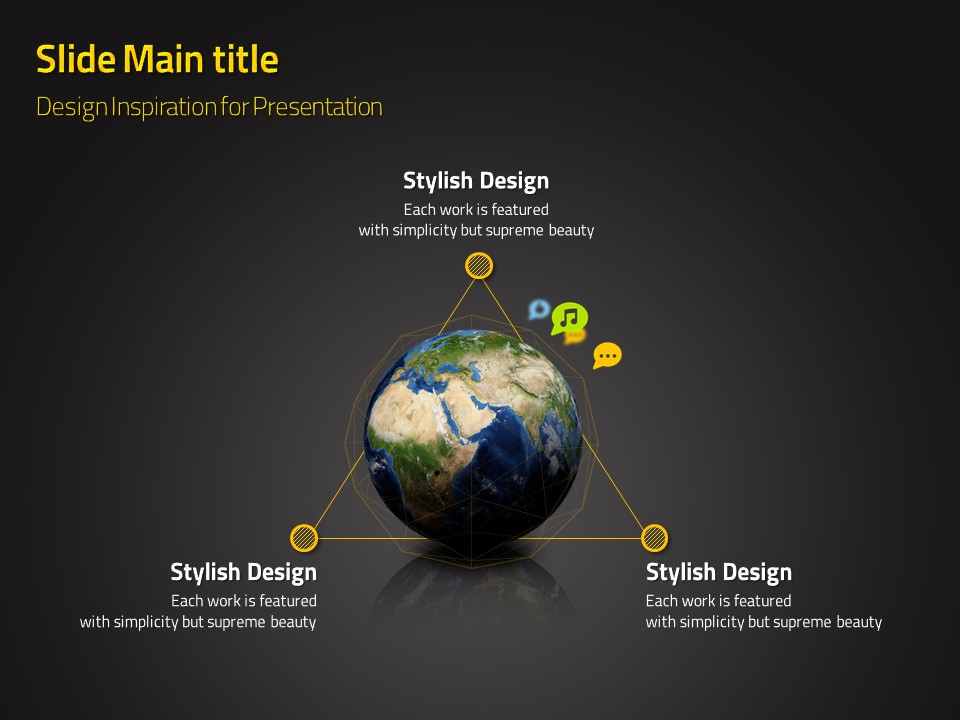 Slide Main title

Design Inspiration for Presentation

Stylish Design
Each work is featured
with simplicity but supreme beauty

Stylish Design
Each work is featured
with simplicity but supreme beauty

Stylish Design
Each work is featured
with simplicity but supreme beauty